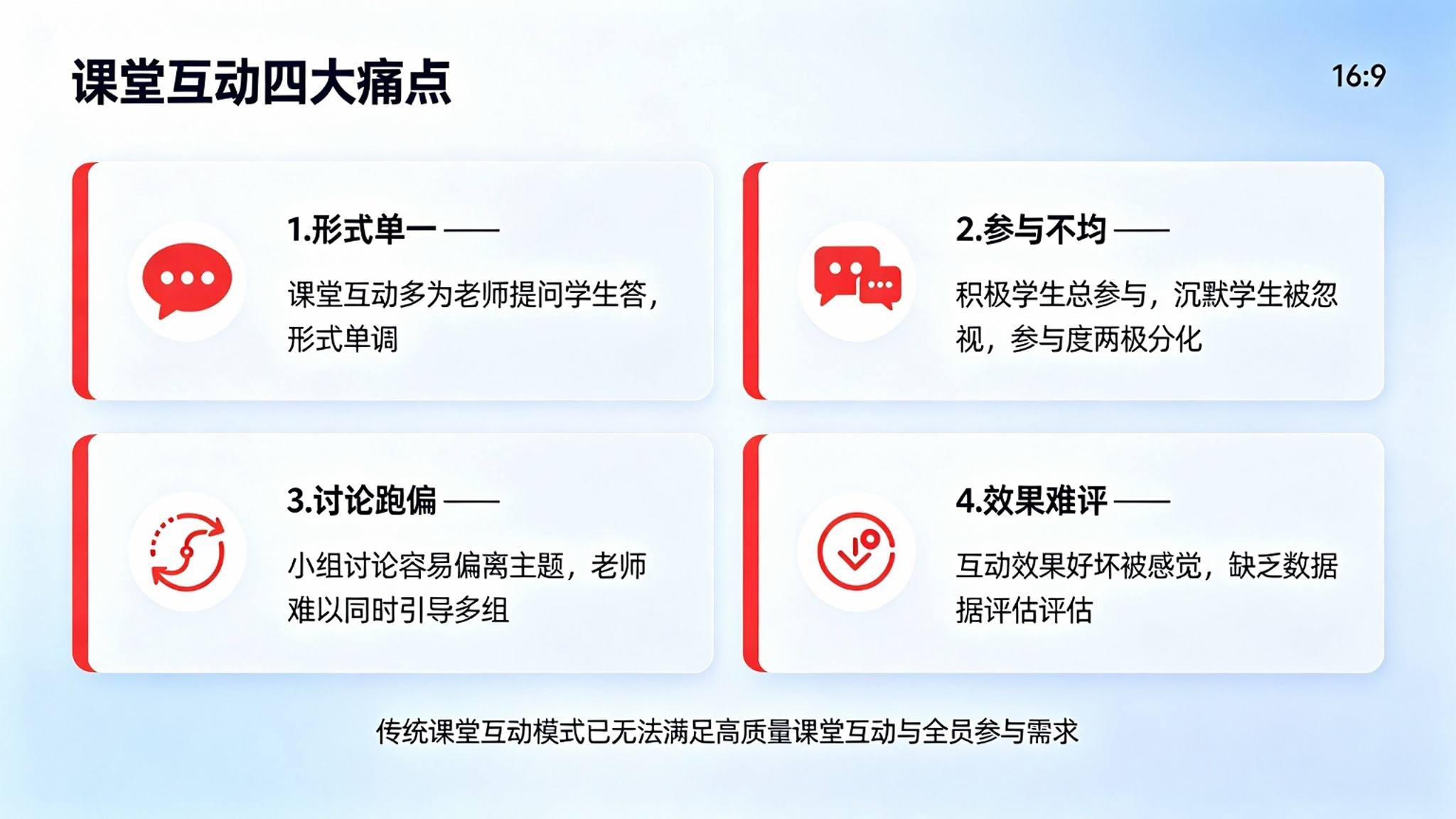 课堂互动四大痛点

16:9

1.形式单一 ——

课堂互动多为老师提问学生答，形式单调

2.参与不均 ——

积极学生总参与，沉默学生被忽视，参与度两极分化

3.讨论跑偏 ——

小组讨论容易偏离主题，老师难以同时引导多组

4.效果难评 ——

互动效果好坏被感觉，缺乏数据据评估评估

传统课堂互动模式已无法满足高质量课堂互动与全员参与需求